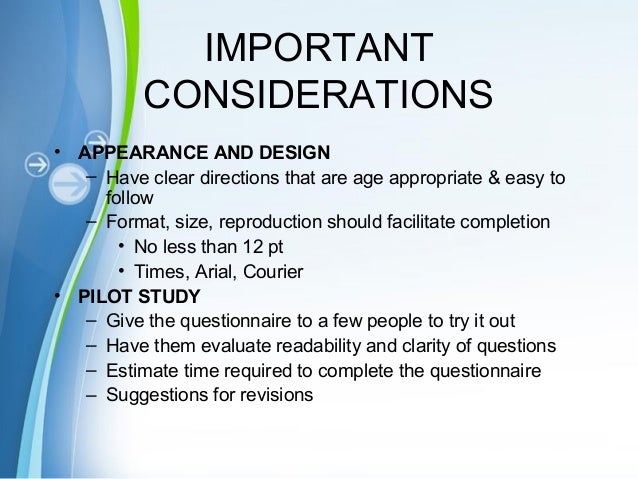 IMPORTANT CONSIDERATIONS

• APPEARANCE AND DESIGN
– Have clear directions that are age appropriate & easy to follow
– Format, size, reproduction should facilitate completion
• No less than 12 pt
• Times, Arial, Courier
• PILOT STUDY
– Give the questionnaire to a few people to try it out
– Have them evaluate readability and clarity of questions
– Estimate time required to complete the questionnaire
– Suggestions for revisions